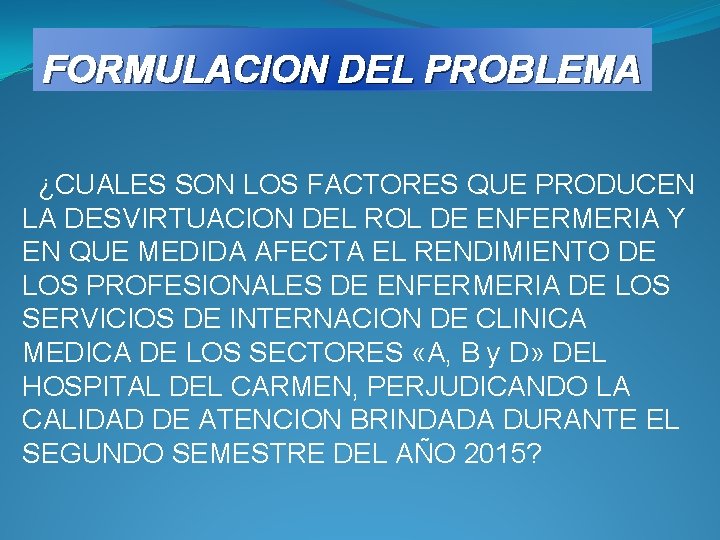 FORMULACION DEL PROBLEMA

¿CUALES SON LOS FACTORES QUE PRODUCEN LA DESVIRTUACION DEL ROL DE ENFERMERIA Y EN QUE MEDIDA AFECTA EL RENDIMIENTO DE LOS PROFESIONALES DE ENFERMERIA DE LOS SERVICIOS DE INTERNACION DE CLINICA MEDICA DE LOS SECTORES «A, B y D» DEL HOSPITAL DEL CARMEN, PERJUDICANDO LA CALIDAD DE ATENCION BRINDADA DURANTE EL SEGUNDO SEMESTRE DEL AÑO 2015?